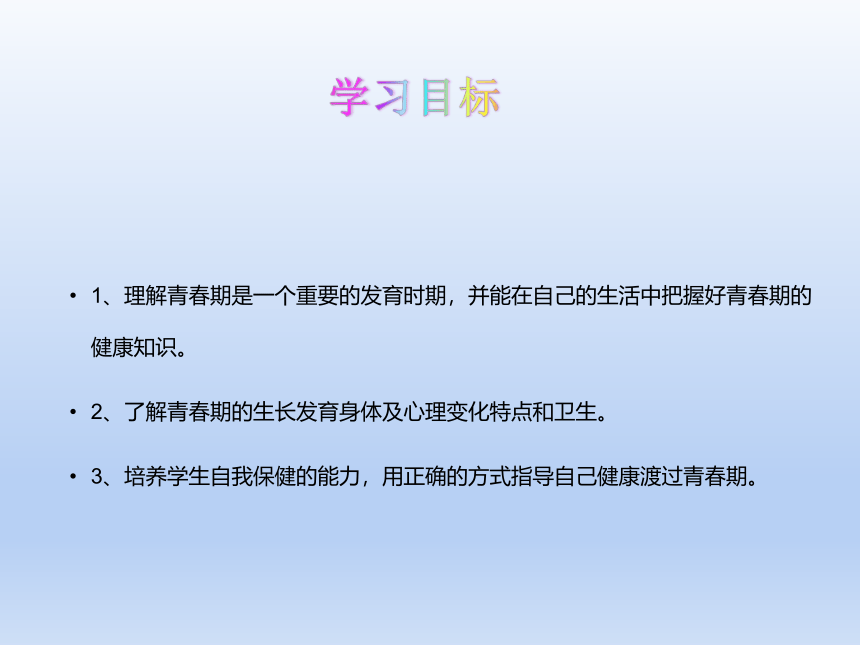 学习目标

• 1、理解青春期是一个重要的发育时期，并能在自己的生活中把握好青春期的健康知识。

• 2、了解青春期的生长发育身体及心理变化特点和卫生。

• 3、培养学生自我保健的能力，用正确的方式指导自己健康渡过青春期。